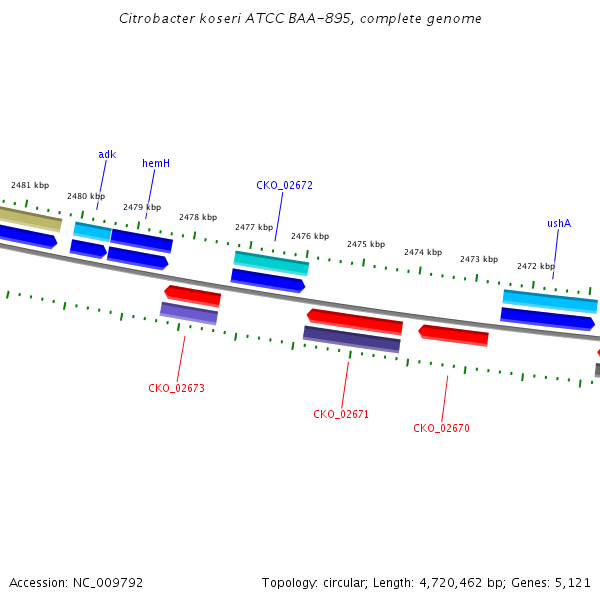 Citrobacter koseri ATCC BAA-895, complete genome

adk
hemH
CKO_02672
ushA

2481 kbp
2480 kbp
2479 kbp
2478 kbp
2477 kbp
2476 kbp
2475 kbp
2474 kbp
2473 kbp
2472 kbp

CKO_02673
CKO_02671
CKO_02670

Accession: NC_009792

Topology: circular; Length: 4,720,462 bp; Genes: 5,121